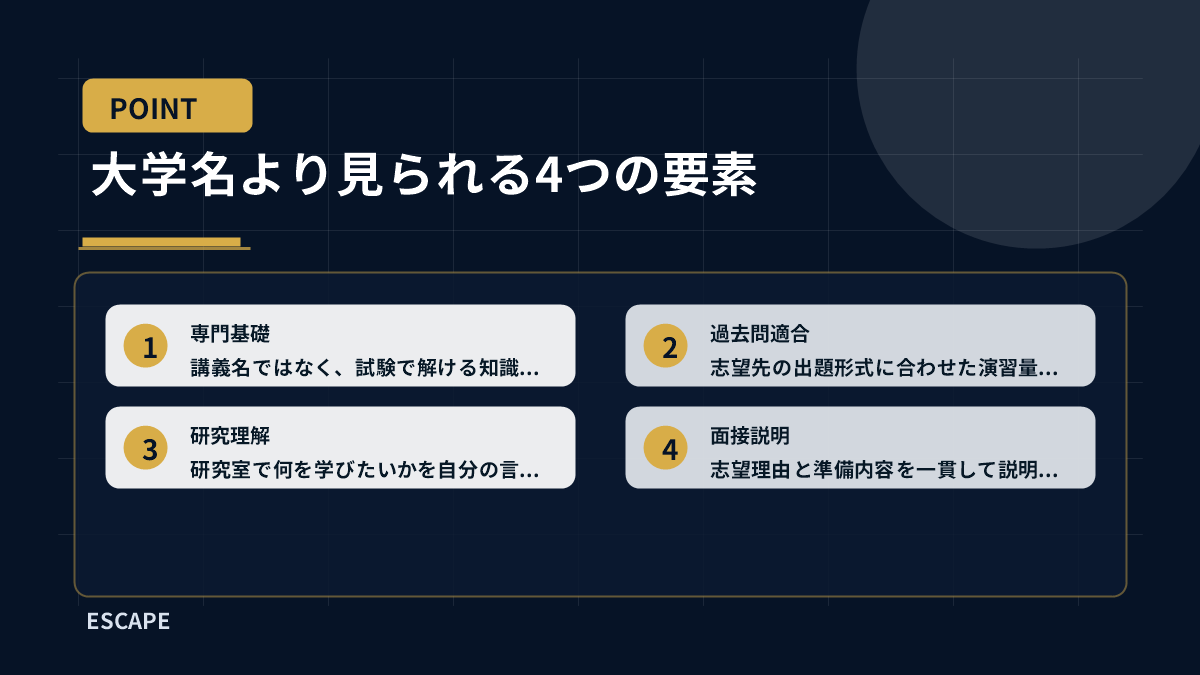 POINT

大学名より見られる4つの要素

1
専門基礎
講義名ではなく、試験で解ける知識...

2
過去問適合
志望先の出題形式に合わせた演習量...

3
研究理解
研究室で何を学びたいかを自分の言...

4
面接説明
志望理由と準備内容を一貫して説明...

ESCAPE